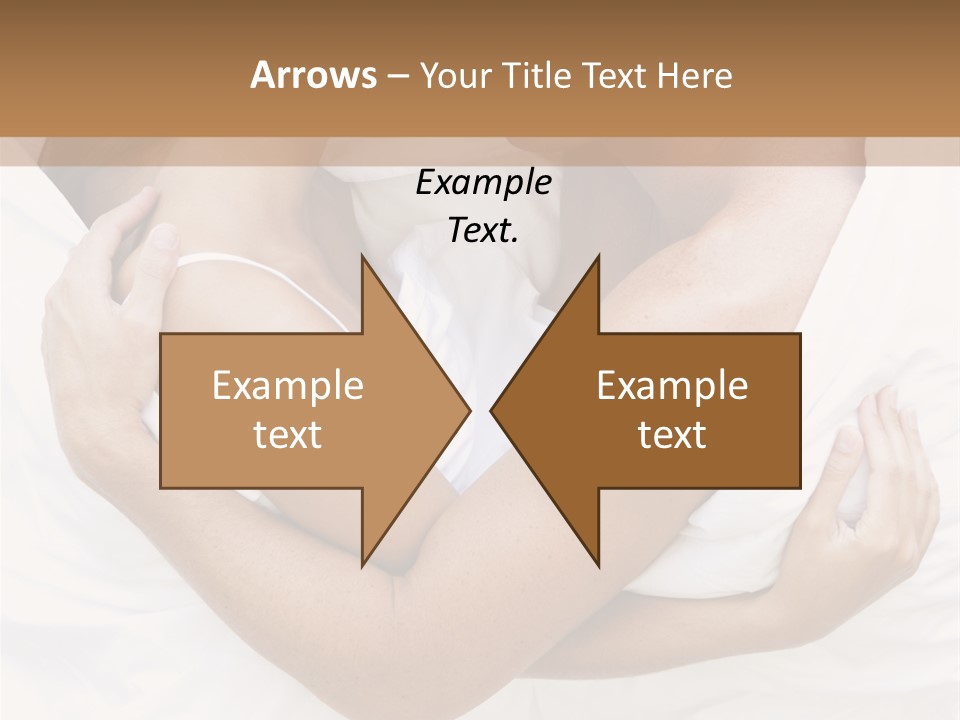 Arrows – Your Title Text Here

Example Text.

Example text

Example text